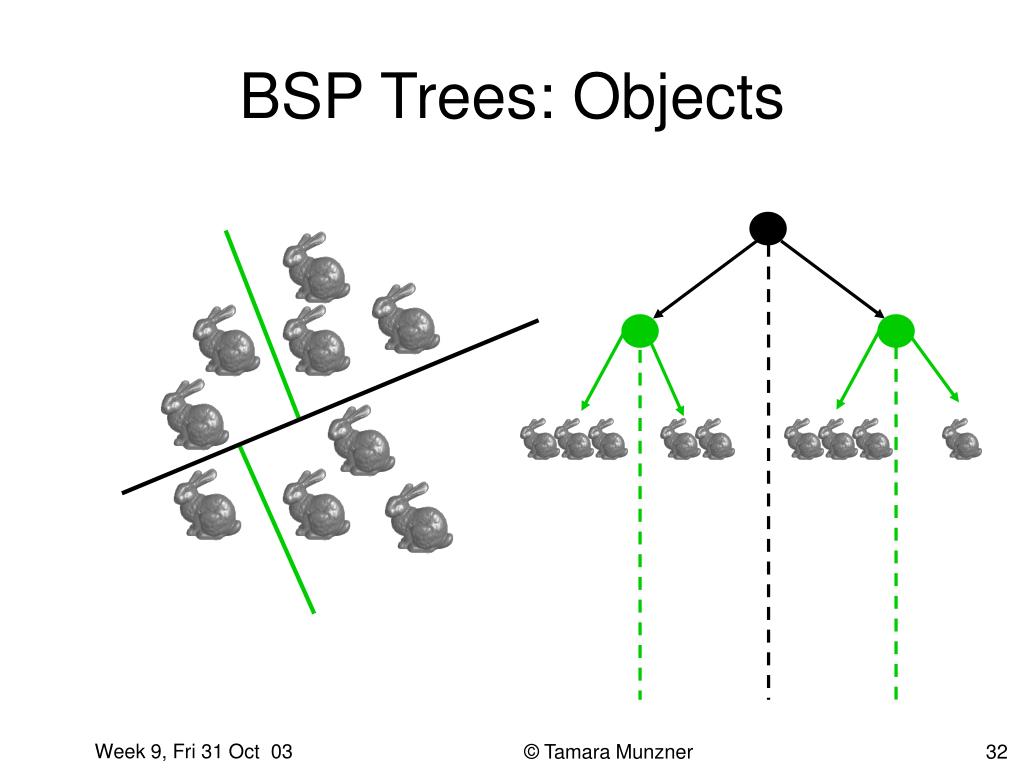 BSP Trees: Objects

Week 9, Fri 31 Oct 03

© Tamara Munzner

32